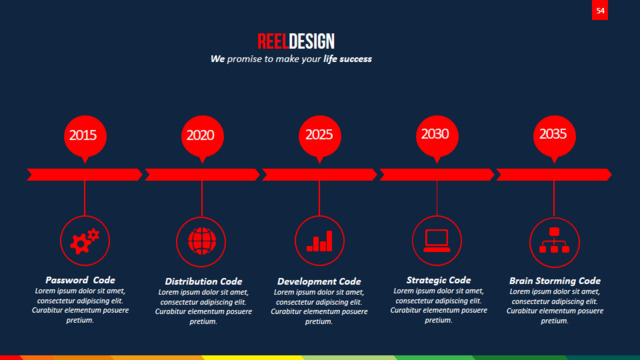 54

REELDESIGN

We promise to make your life success

2015

2020

2025

2030

2035

Password Code
Lorem ipsum dolor sit amet, consectetur adipiscing elit. Curabitur elementum posuere pretium.

Distribution Code
Lorem ipsum dolor sit amet, consectetur adipiscing elit. Curabitur elementum posuere pretium.

Development Code
Lorem ipsum dolor sit amet, consectetur adipiscing elit. Curabitur elementum posuere pretium.

Strategic Code
Lorem ipsum dolor sit amet, consectetur adipiscing elit. Curabitur elementum posuere pretium.

Brain Storming Code
Lorem ipsum dolor sit amet, consectetur adipiscing elit. Curabitur elementum posuere pretium.